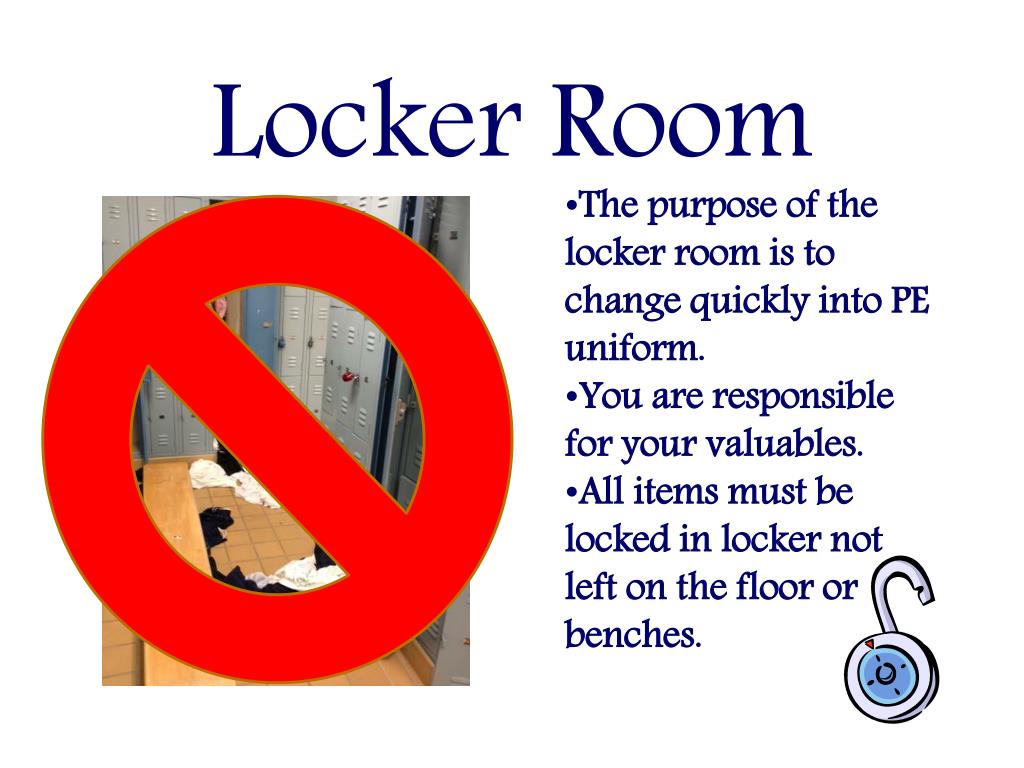 Locker Room

•The purpose of the locker room is to change quickly into PE uniform.
•You are responsible for your valuables.
•All items must be locked in locker not left on the floor or benches.